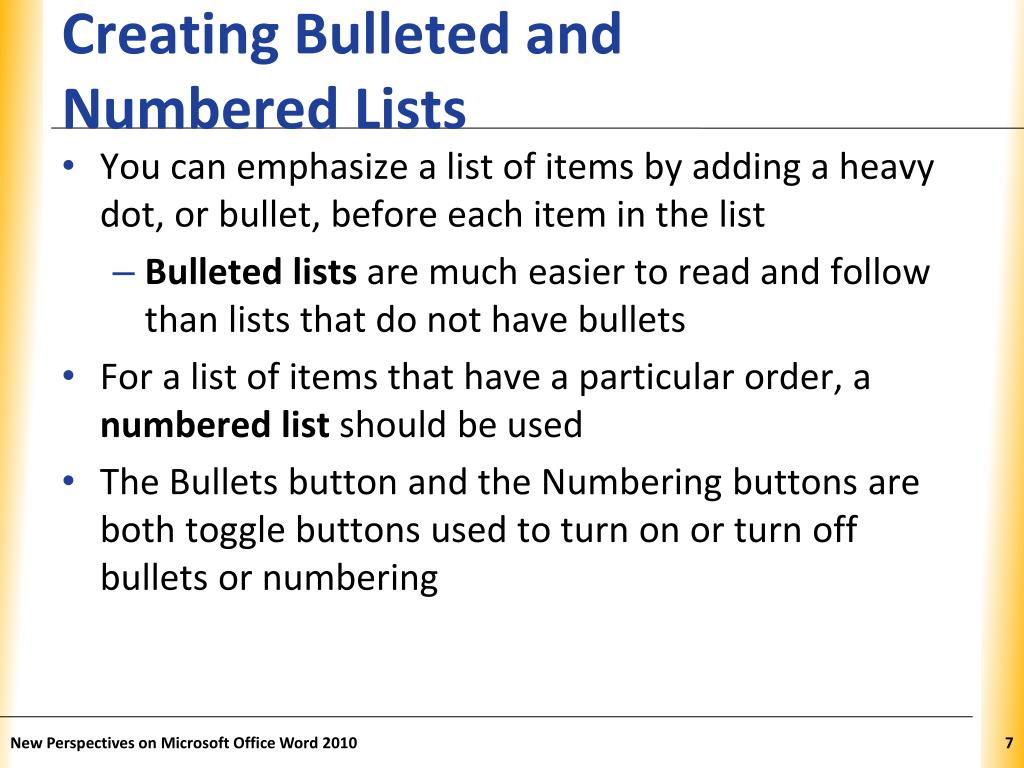 Creating Bulleted and Numbered Lists

• You can emphasize a list of items by adding a heavy dot, or bullet, before each item in the list

– Bulleted lists are much easier to read and follow than lists that do not have bullets

• For a list of items that have a particular order, a numbered list should be used

• The Bullets button and the Numbering buttons are both toggle buttons used to turn on or turn off bullets or numbering

New Perspectives on Microsoft Office Word 2010

7